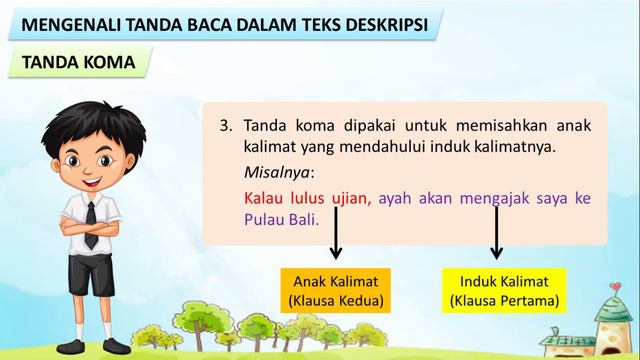 MENGENALI TANDA BACA DALAM TEKS DESKRIPSI

TANDA KOMA

3. Tanda koma dipakai untuk memisahkan anak kalimat yang mendahului induk kalimatnya.

Misalnya:

Kalau lulus ujian, ayah akan mengajak saya ke Pulau Bali.

Anak Kalimat
(Klausa Kedua)

Induk Kalimat
(Klausa Pertama)